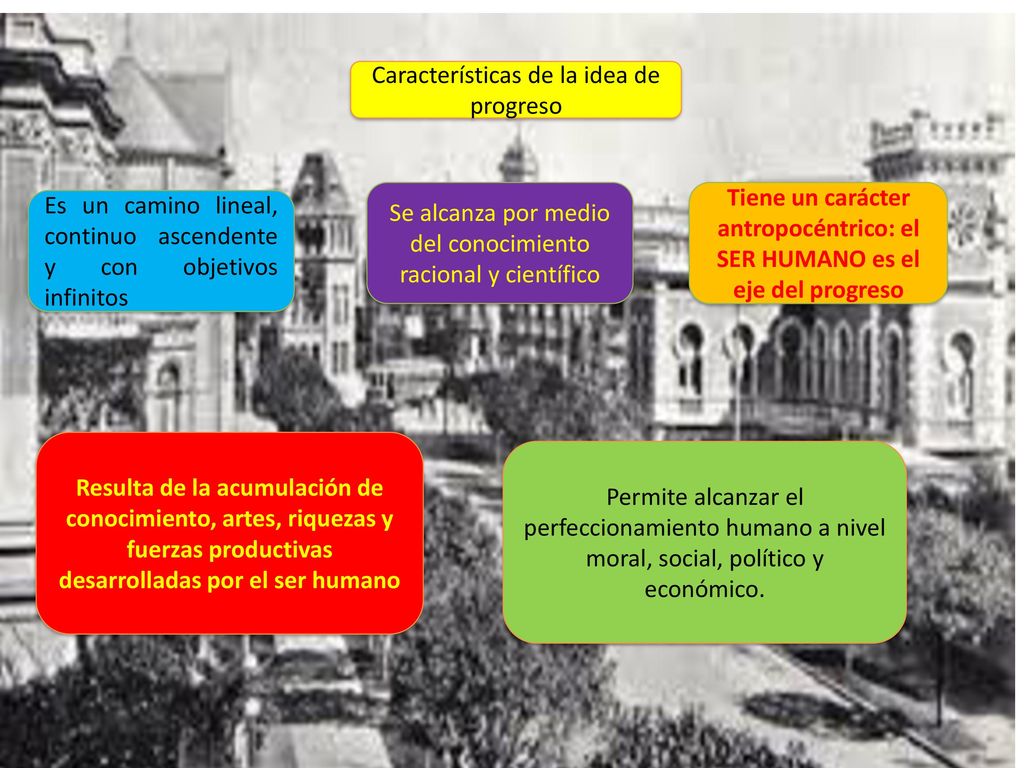 Características de la idea de progreso

Es un camino lineal, continuo ascendente y con objetivos infinitos

Se alcanza por medio del conocimiento racional y científico

Tiene un carácter antropocéntrico: el SER HUMANO es el eje del progreso

Resulta de la acumulación de conocimiento, artes, riquezas y fuerzas productivas desarrolladas por el ser humano

Permite alcanzar el perfeccionamiento humano a nivel moral, social, político y económico.